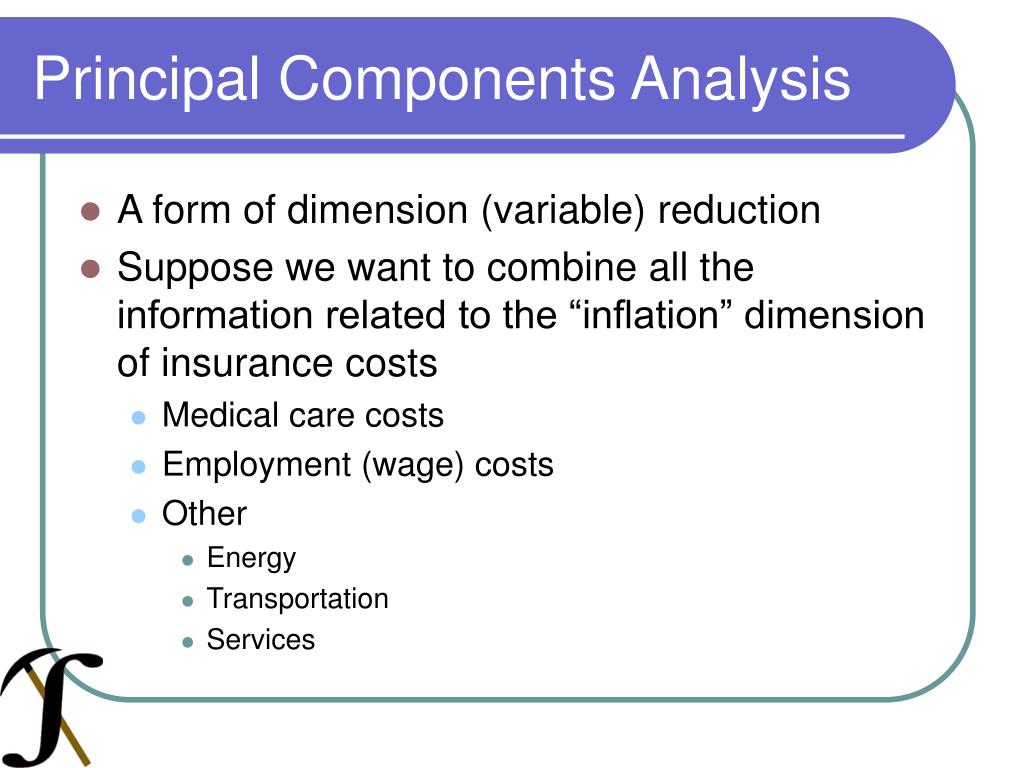 Principal Components Analysis

- A form of dimension (variable) reduction
- Suppose we want to combine all the information related to the “inflation” dimension of insurance costs
  - Medical care costs
  - Employment (wage) costs
  - Other
    - Energy
    - Transportation
    - Services